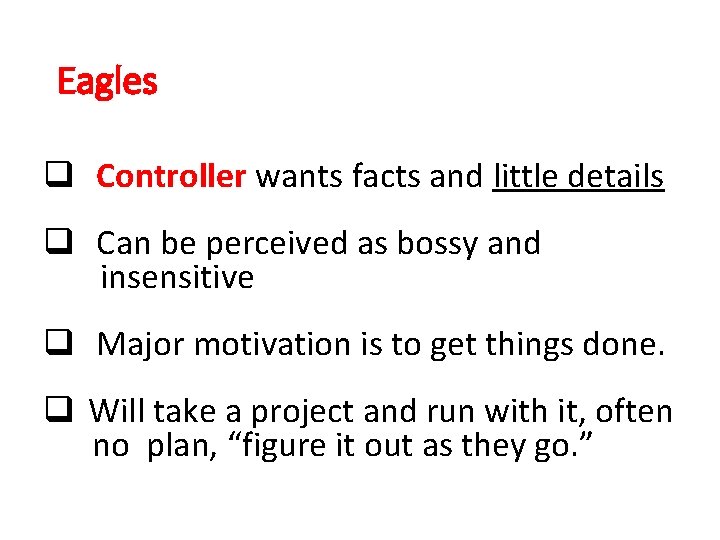 Eagles

❑ Controller wants facts and little details

❑ Can be perceived as bossy and insensitive

❑ Major motivation is to get things done.

❑ Will take a project and run with it, often no plan, “figure it out as they go.”